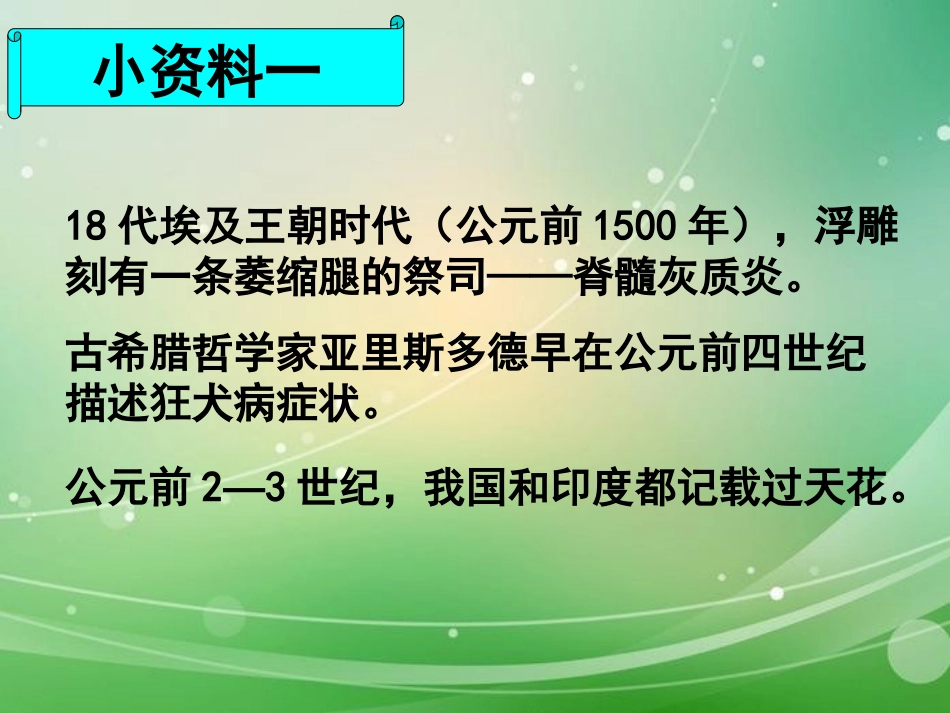 小资料一

18 代埃及王朝时代（公元前 1500 年），浮雕刻有一条萎缩腿的祭司——脊髓灰质炎。

古希腊哲学家亚里斯多德早在公元前四世纪描述狂犬病症状。

公元前 2—3 世纪，我国和印度都记载过天花。